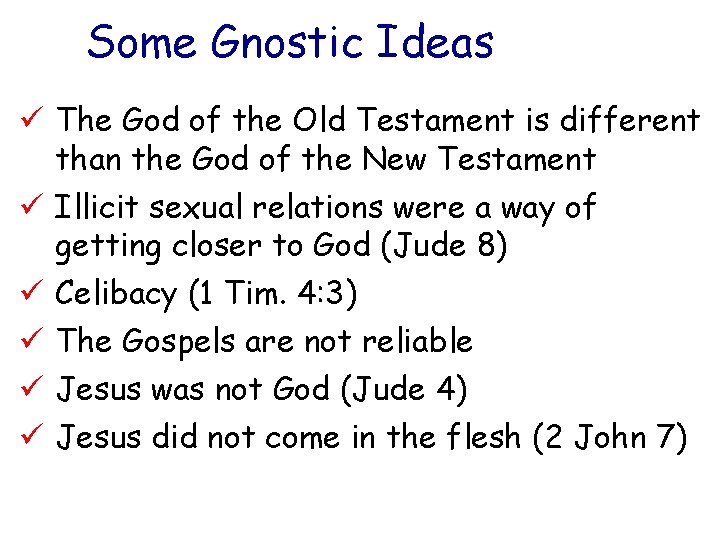 Some Gnostic Ideas

✓ The God of the Old Testament is different than the God of the New Testament

✓ Illicit sexual relations were a way of getting closer to God (Jude 8)

✓ Celibacy (1 Tim. 4:3)

✓ The Gospels are not reliable

✓ Jesus was not God (Jude 4)

✓ Jesus did not come in the flesh (2 John 7)